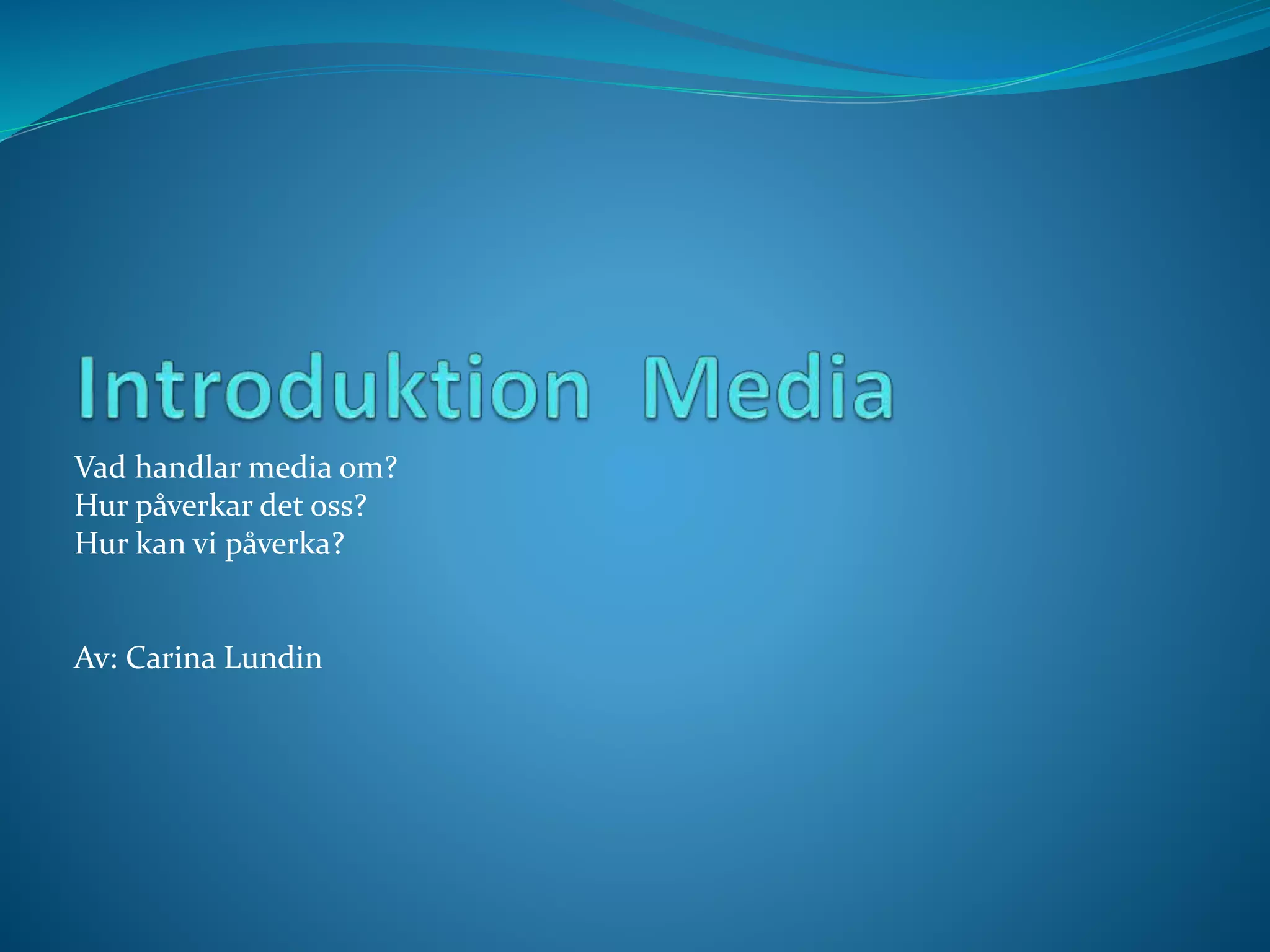 Introduktion Media

Vad handlar media om?
Hur påverkar det oss?
Hur kan vi påverka?

Av: Carina Lundin